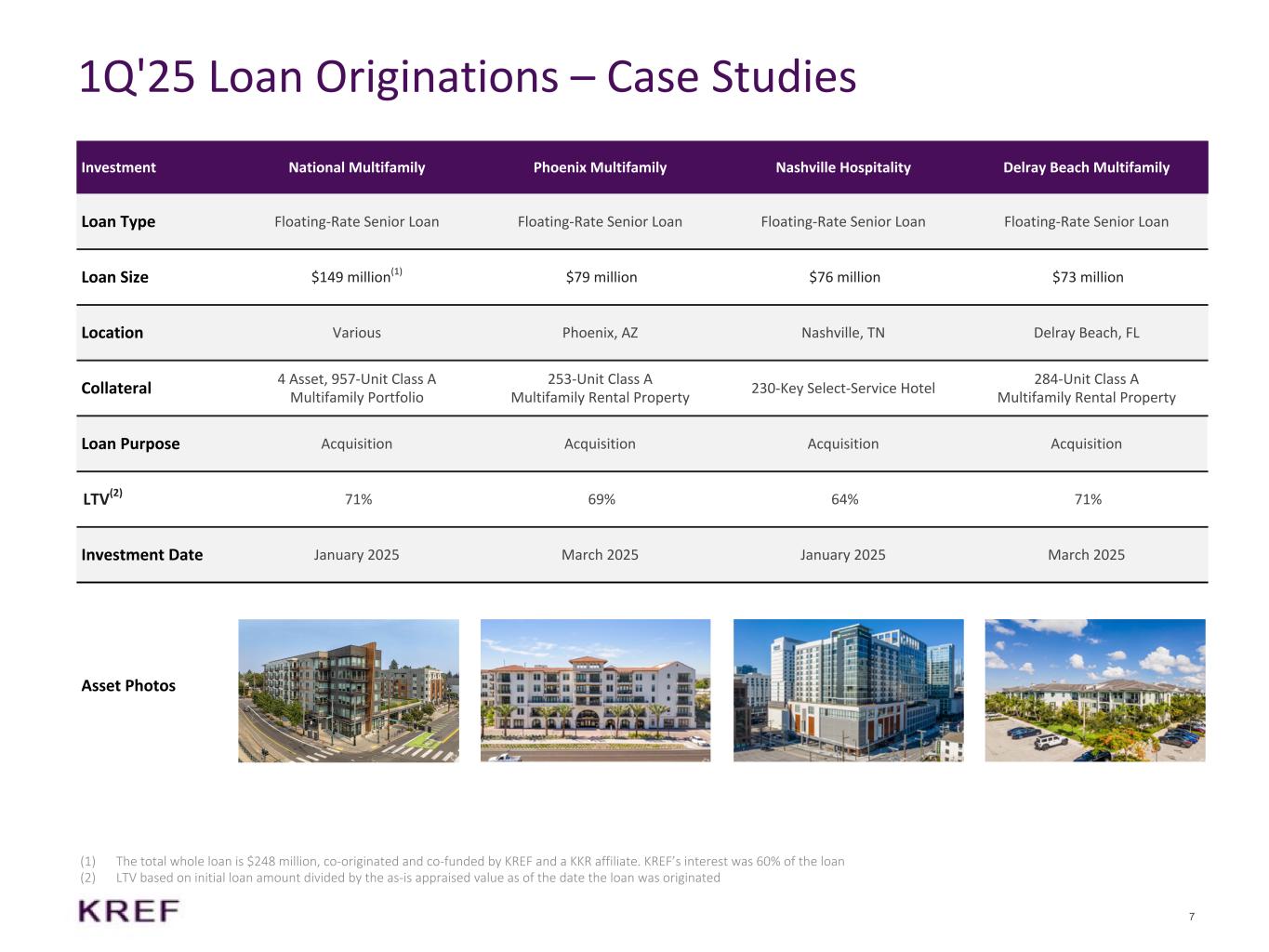 1Q'25 Loan Originations – Case Studies

| Investment | National Multifamily | Phoenix Multifamily | Nashville Hospitality | Delray Beach Multifamily |
|---|---|---|---|---|
| Loan Type | Floating-Rate Senior Loan | Floating-Rate Senior Loan | Floating-Rate Senior Loan | Floating-Rate Senior Loan |
| Loan Size | \$149 million$^{(1)}$ | \$79 million | \$76 million | \$73 million |
| Location | Various | Phoenix, AZ | Nashville, TN | Delray Beach, FL |
| Collateral | 4 Asset, 957-Unit Class A Multifamily Portfolio | 253-Unit Class A Multifamily Rental Property | 230-Key Select-Service Hotel | 284-Unit Class A Multifamily Rental Property |
| Loan Purpose | Acquisition | Acquisition | Acquisition | Acquisition |
| LTV$^{(2)}$ | 71% | 69% | 64% | 71% |
| Investment Date | January 2025 | March 2025 | January 2025 | March 2025 |

Asset Photos

(1) The total whole loan is \$248 million, co-originated and co-funded by KREF and a KKR affiliate. KREF's interest was 60% of the loan
(2) LTV based on initial loan amount divided by the as-is appraised value as of the date the loan was originated

KREF

7